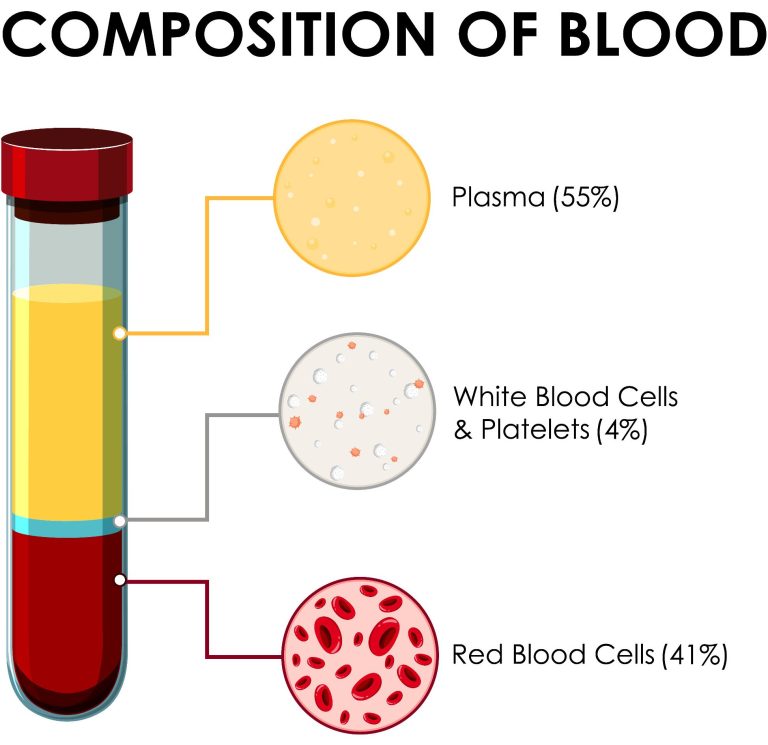 COMPOSITION OF BLOOD

Plasma (55%)

White Blood Cells & Platelets (4%)

Red Blood Cells (41%)